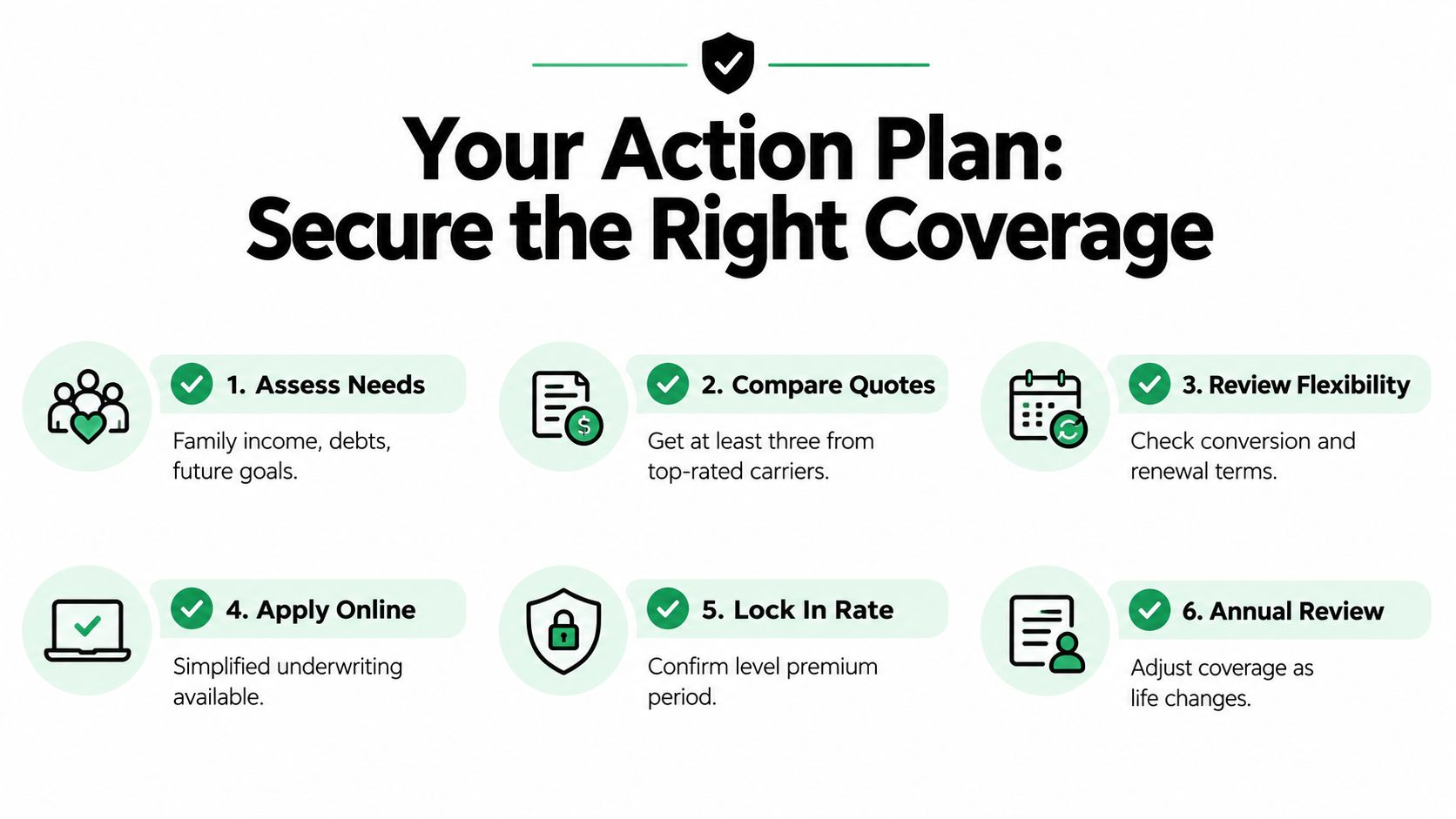 Your Action Plan:
Secure the Right Coverage

1. Assess Needs

Family income, debts, future goals.

2. Compare Quotes

Get at least three from top-rated carriers.

3. Review Flexibility

Check conversion and renewal terms.

4. Apply Online

Simplified underwriting available.

5. Lock In Rate

Confirm level premium period.

6. Annual Review

Adjust coverage as life changes.